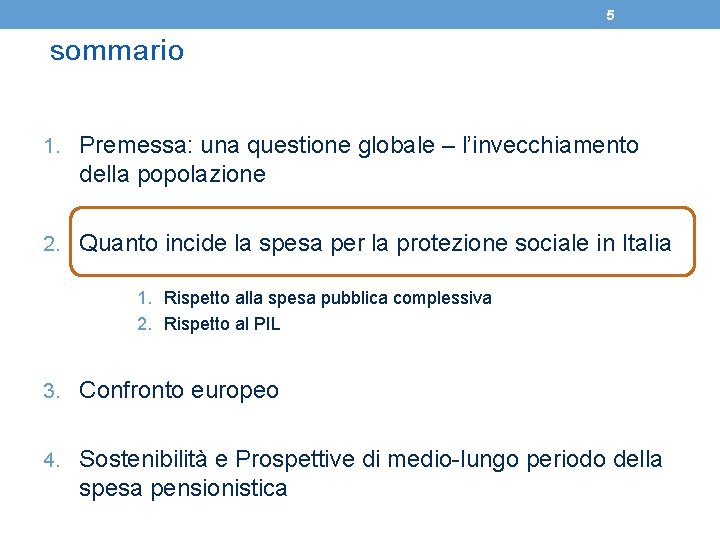 5

sommario

1. Premessa: una questione globale – l'invecchiamento della popolazione

2. Quanto incide la spesa per la protezione sociale in Italia

1. Rispetto alla spesa pubblica complessiva
2. Rispetto al PIL

3. Confronto europeo

4. Sostenibilità e Prospettive di medio-lungo periodo della spesa pensionistica